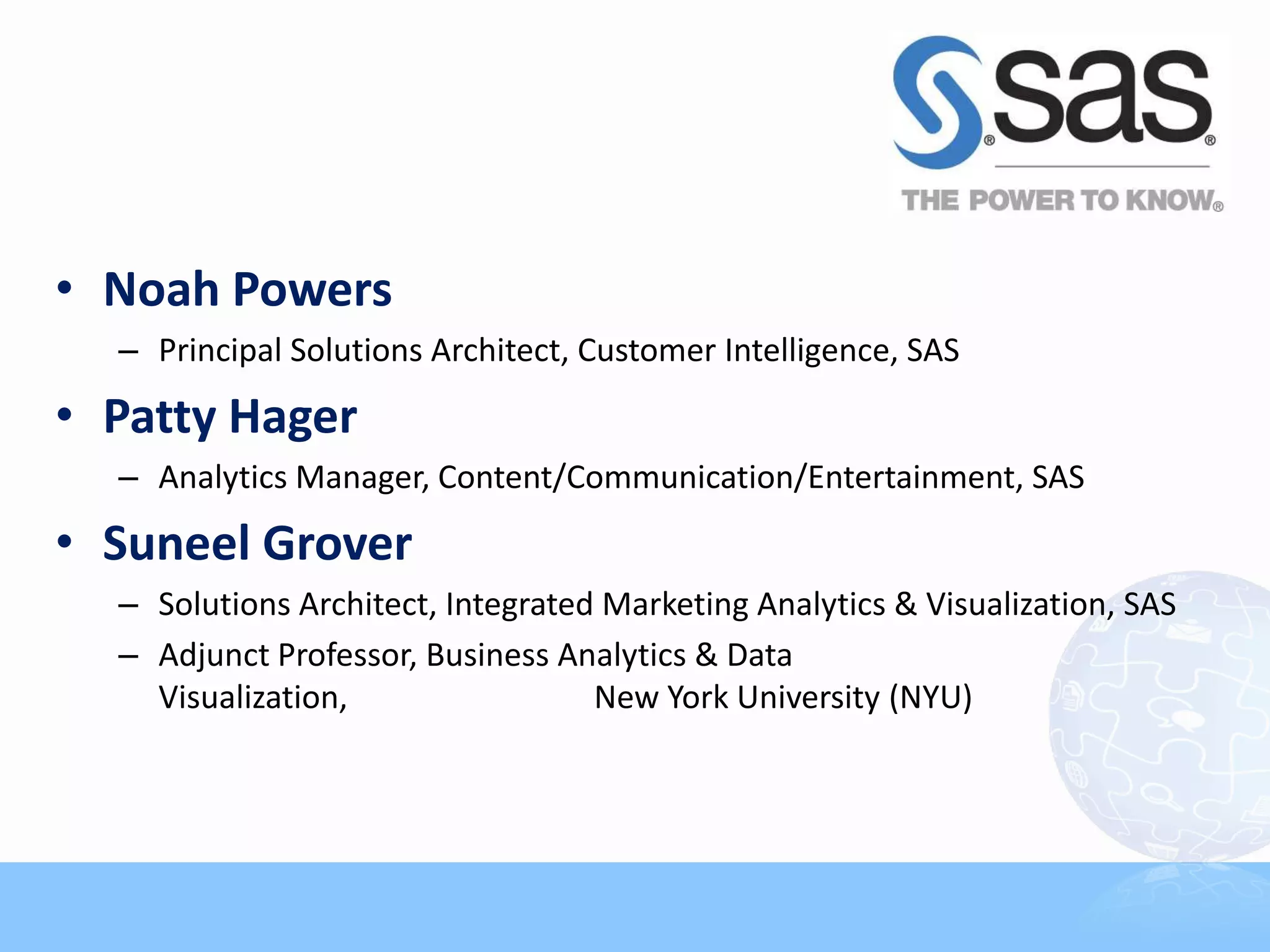 sas®

THE POWER TO KNOW®

• Noah Powers
  – Principal Solutions Architect, Customer Intelligence, SAS
• Patty Hager
  – Analytics Manager, Content/Communication/Entertainment, SAS
• Suneel Grover
  – Solutions Architect, Integrated Marketing Analytics & Visualization, SAS
  – Adjunct Professor, Business Analytics & Data Visualization, New York University (NYU)